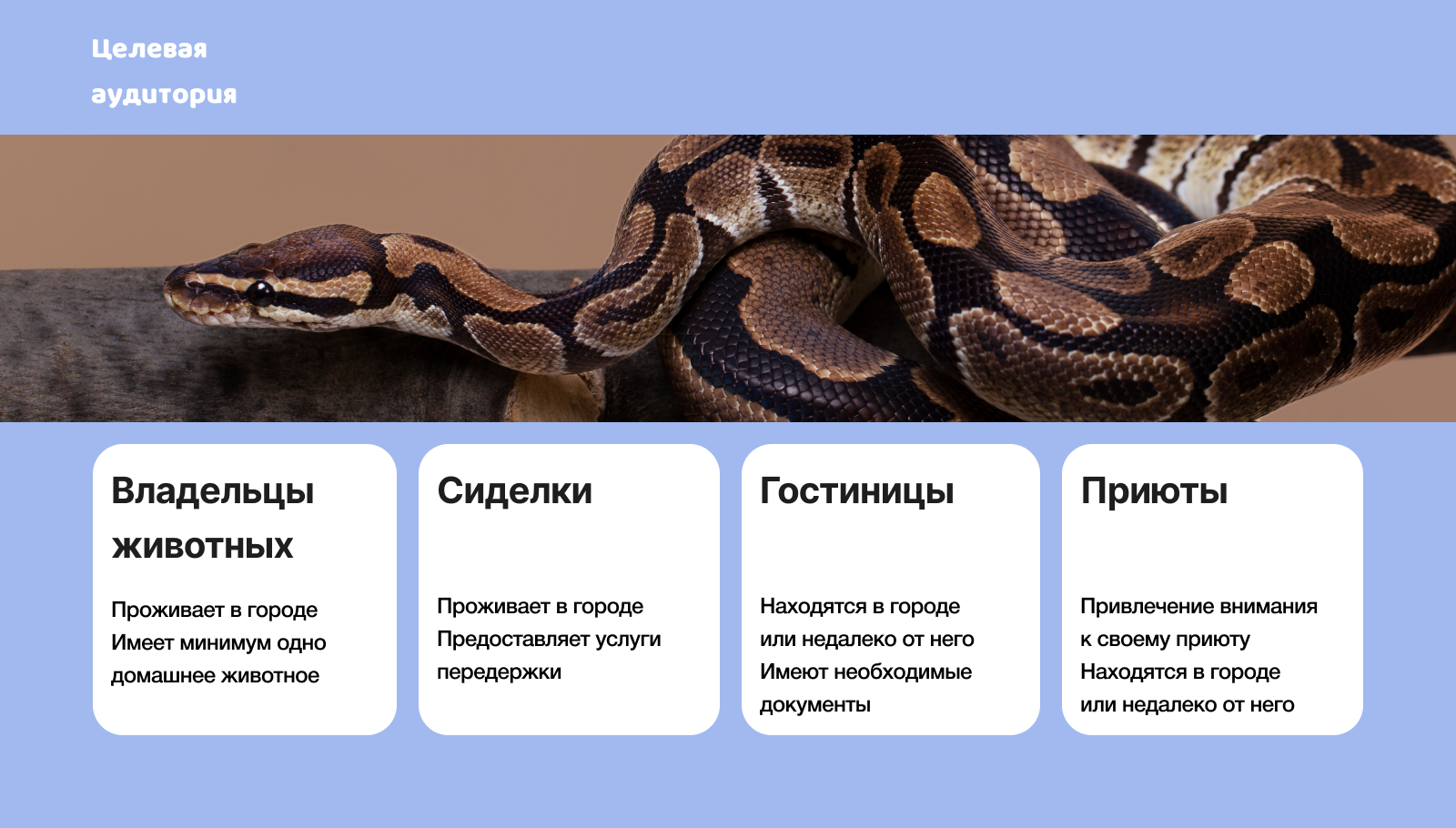 Целевая аудитория

Владельцы животных

Проживает в городе
Имеет минимум одно домашнее животное

Сиделки

Проживает в городе
Предоставляет услуги передержки

Гостиницы

Находятся в городе или недалеко от него
Имеют необходимые документы

Приюты

Привлечение внимания к своему приюту
Находятся в городе или недалеко от него